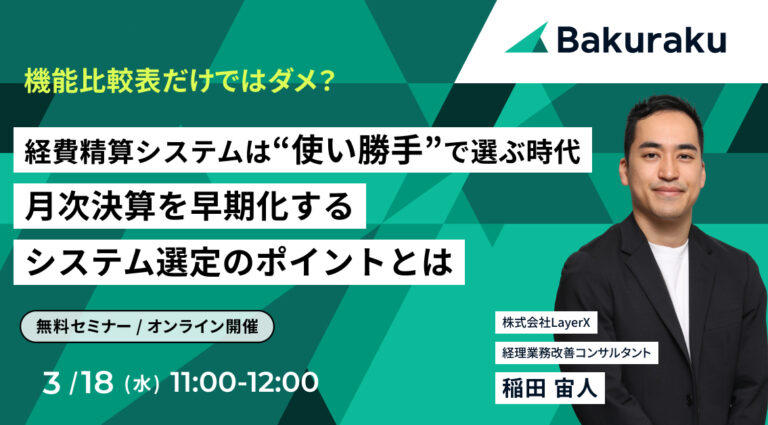 Bakuraku

機能比較表だけではダメ？

経費精算システムは“使い勝手”で選ぶ時代
月次決算を早期化する
システム選定のポイントとは

無料セミナー / オンライン開催

3 /18（水）11:00-12:00

株式会社LayerX
経理業務改善コンサルタント
稲田 宙人